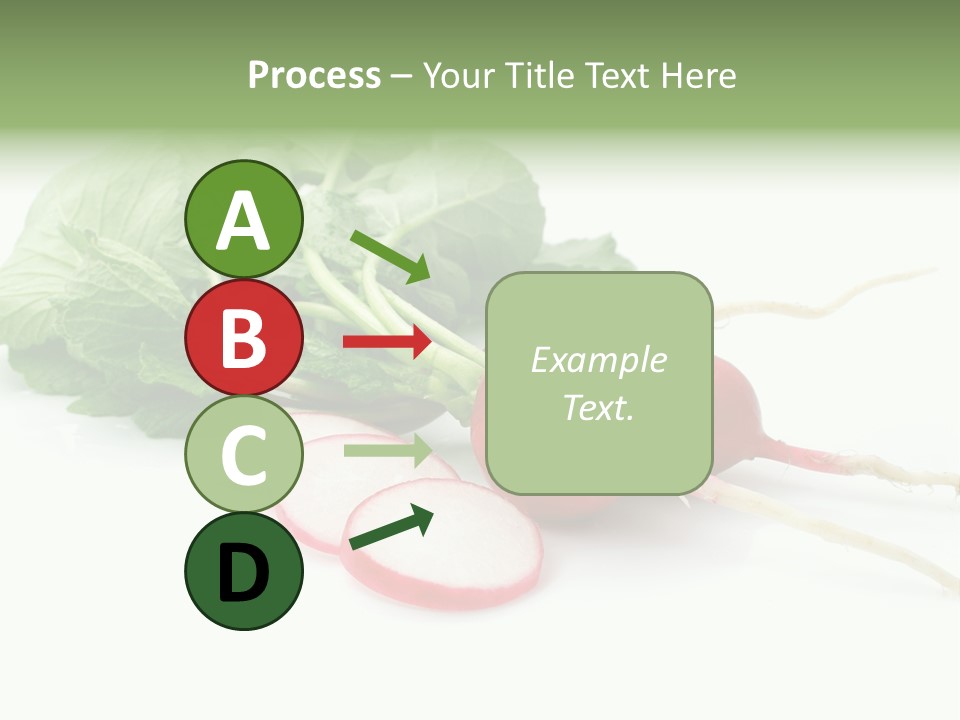 Process – Your Title Text Here

A

B

C

D

Example Text.